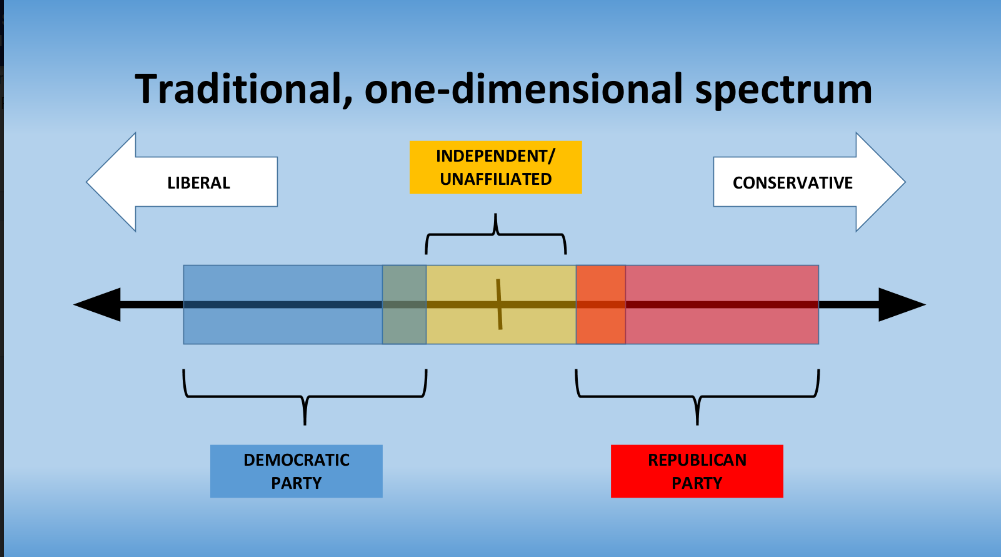 Traditional, one-dimensional spectrum

LIBERAL

INDEPENDENT/ UNAFFILIATED

CONSERVATIVE

DEMOCRATIC PARTY

REPUBLICAN PARTY